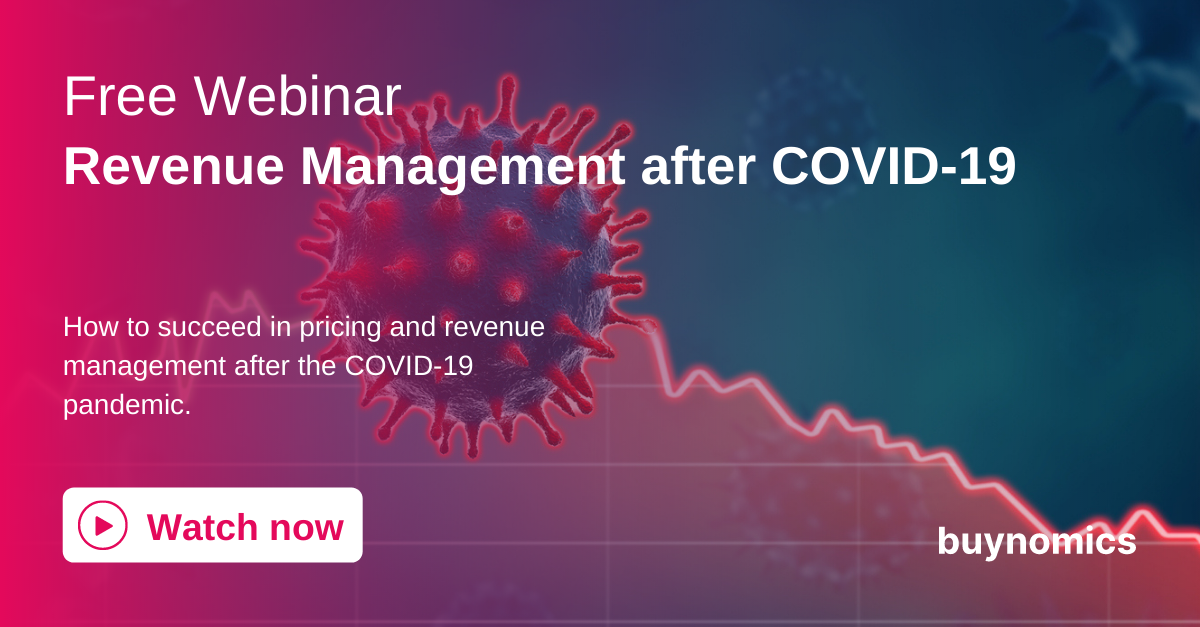 Free Webinar
Revenue Management after COVID-19

How to succeed in pricing and revenue management after the COVID-19 pandemic.

Watch now

buynomics